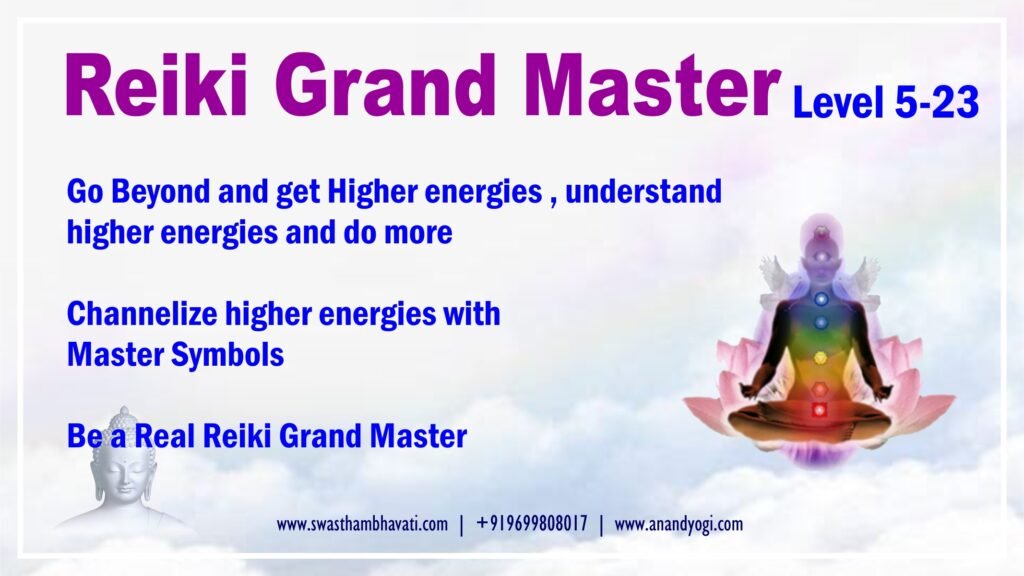 Reiki Grand Master Level 5-23

Go Beyond and get Higher energies , understand higher energies and do more

Channelize higher energies with Master Symbols

Be a Real Reiki Grand Master

www.swasthambhavati.com | +919699808017 | www.anandyogi.com